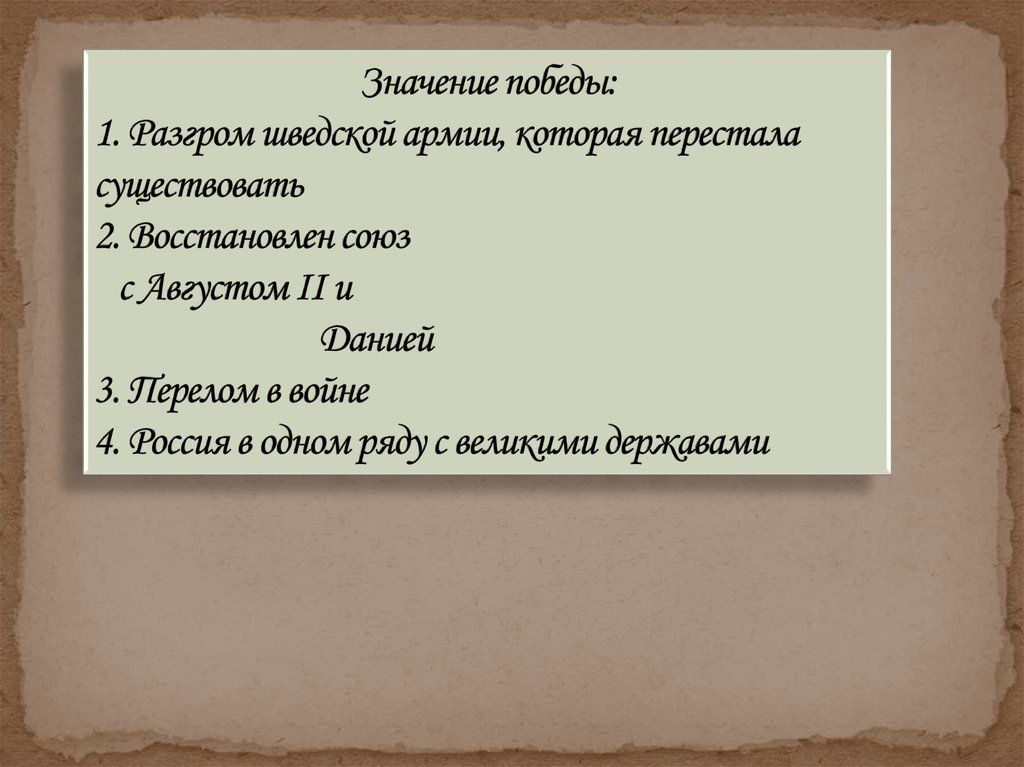 Значение победы:
1. Разгром шведской армии, которая перестала существовать
2. Восстановлен союз
с Августом II и
Данией
3. Перелом в войне
4. Россия в одном ряду с великими державами